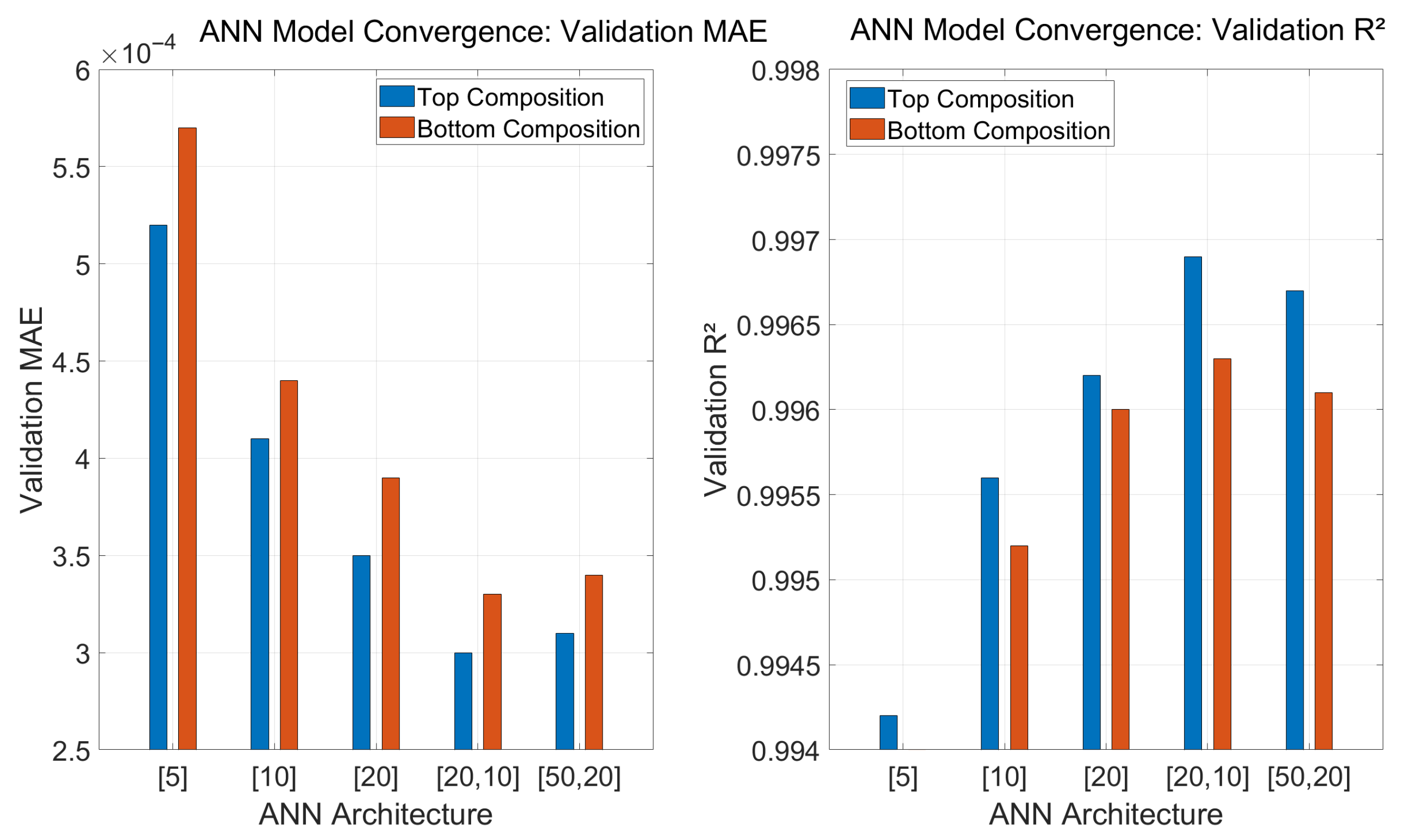 ANN Model Convergence: Validation MAE

$\times 10^{-4}$

6
5.5
5
4.5
4
3.5
3
2.5

Validation MAE

Top Composition
Bottom Composition

[5]
[10]
[20]
[20,10]
[50,20]

ANN Architecture

ANN Model Convergence: Validation R²

0.998
0.9975
0.997
0.9965
0.996
0.9955
0.995
0.9945
0.994

Validation R²

Top Composition
Bottom Composition

[5]
[10]
[20]
[20,10]
[50,20]

ANN Architecture